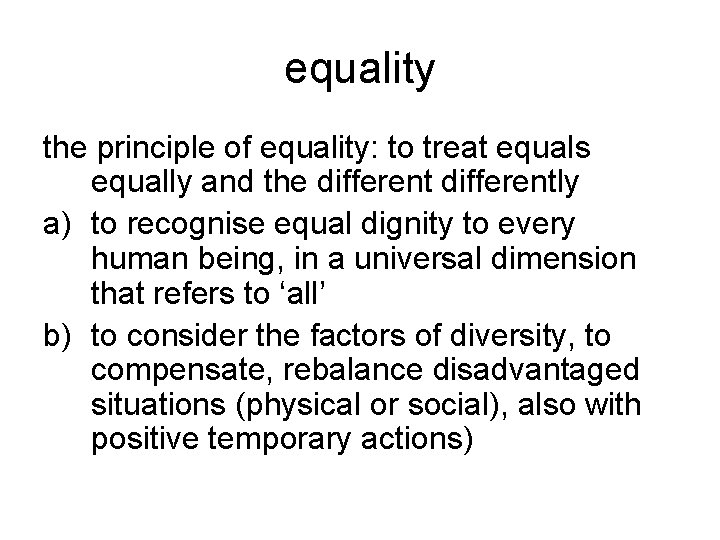 equality

the principle of equality: to treat equals equally and the different differently

a) to recognise equal dignity to every human being, in a universal dimension that refers to ‘all’

b) to consider the factors of diversity, to compensate, rebalance disadvantaged situations (physical or social), also with positive temporary actions)